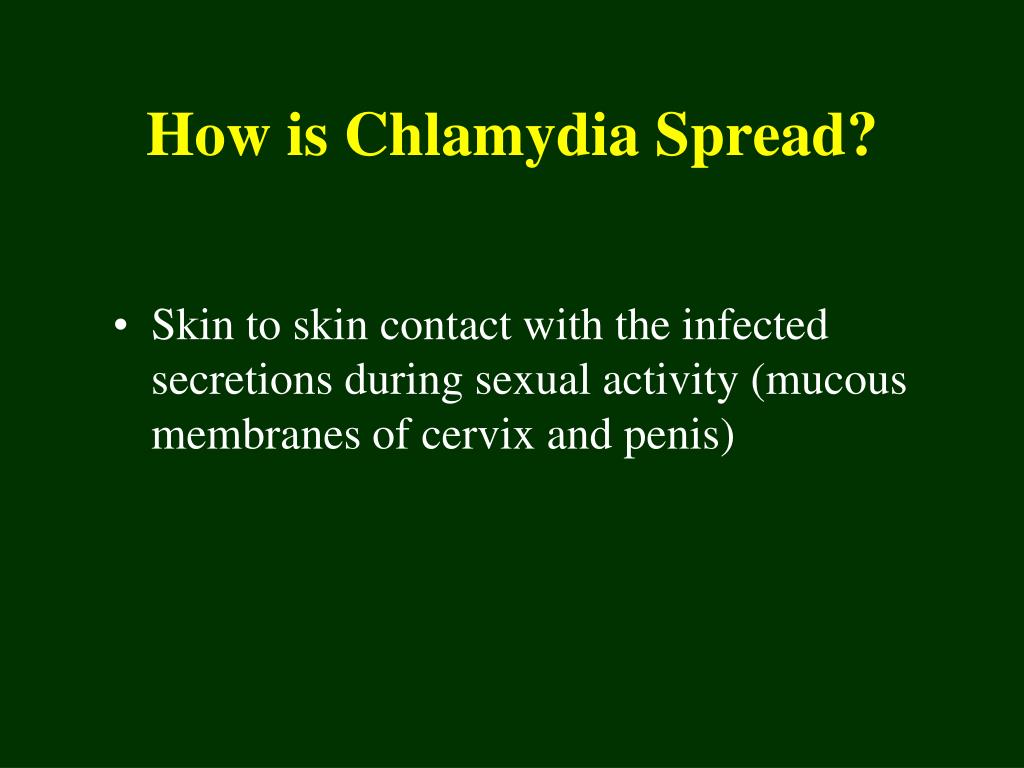 How is Chlamydia Spread?

• Skin to skin contact with the infected secretions during sexual activity (mucous membranes of cervix and penis)